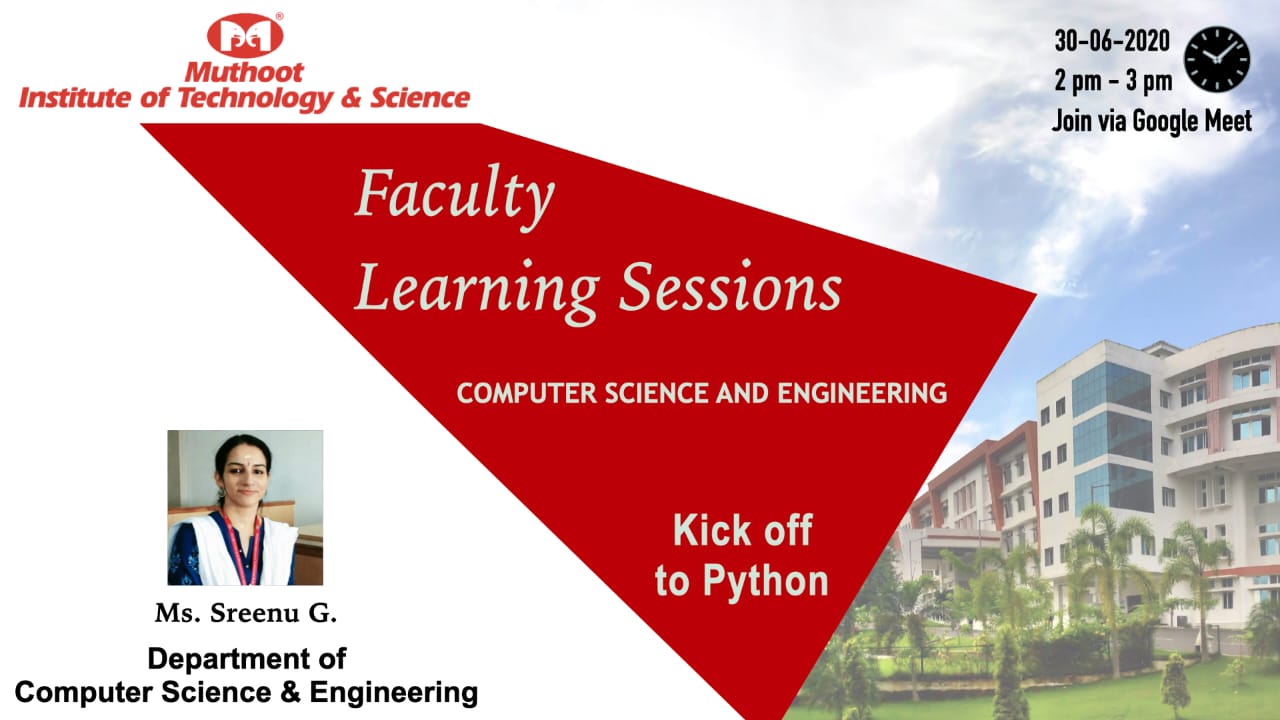 Muthoot
Institute of Technology & Science

30-06-2020
2 pm - 3 pm
Join via Google Meet

Faculty
Learning Sessions

COMPUTER SCIENCE AND ENGINEERING

Kick off
to Python

Ms. Sreenu G.

Department of
Computer Science & Engineering